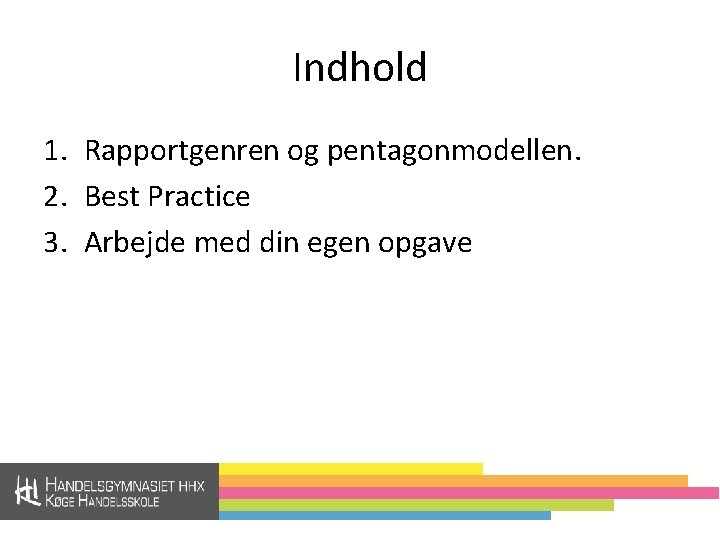 Indhold

1. Rapportgenren og pentagonmodellen.
2. Best Practice
3. Arbejde med din egen opgave

HANDELSGYMNASIET HHX
KØGE HANDELSSKOLE